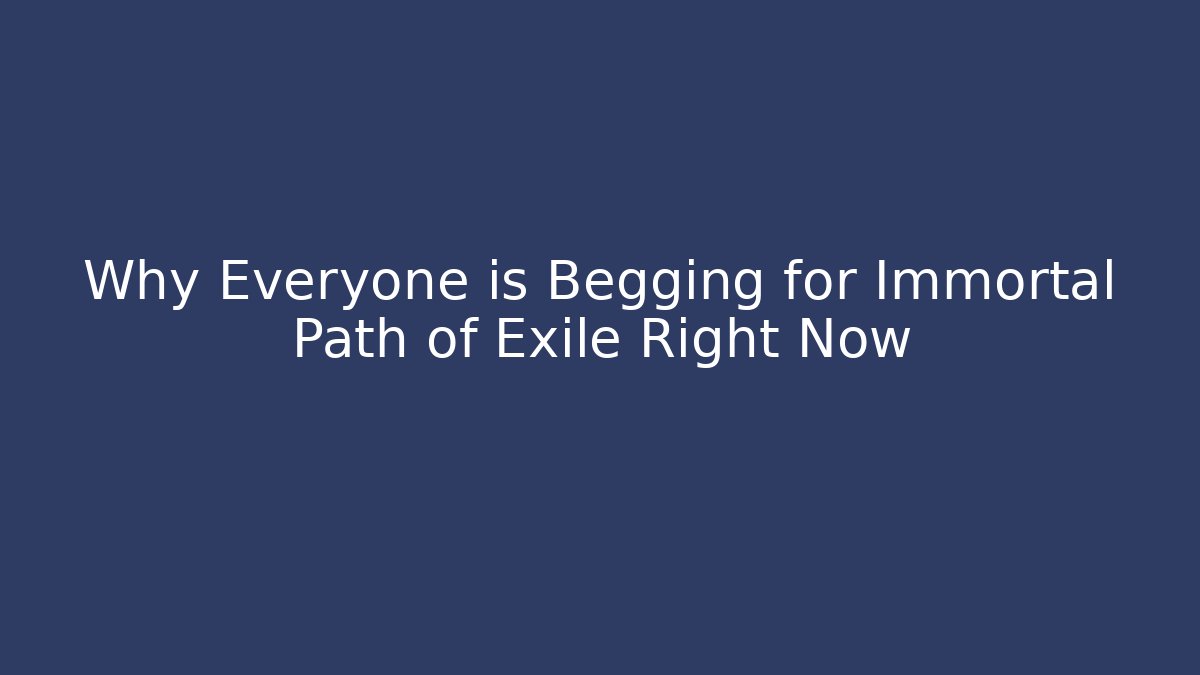 Why Everyone is Begging for Immortal Path of Exile Right Now